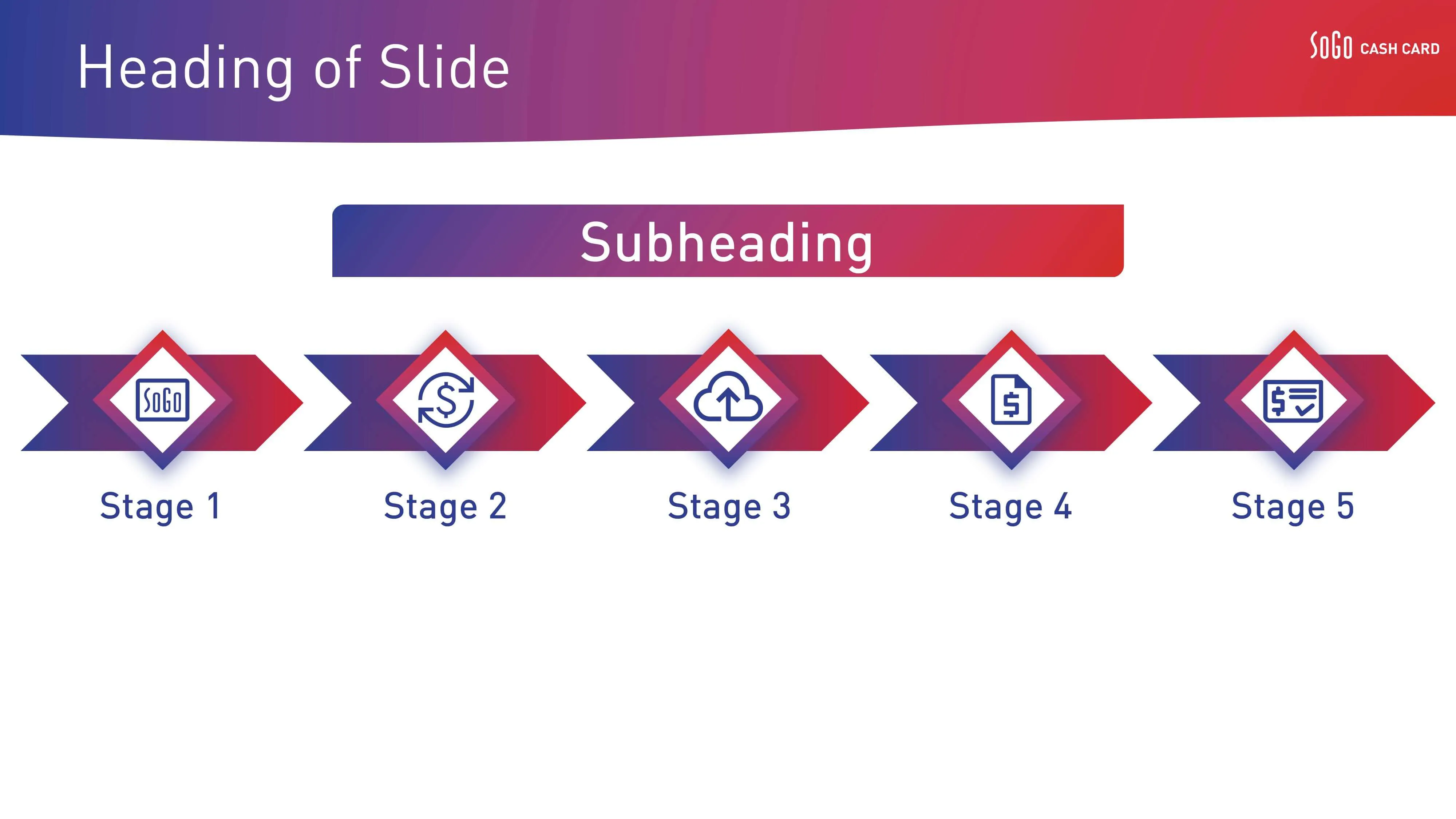 Heading of Slide

SoGo CASH CARD

Subheading

SoGo

Stage 1

Stage 2

Stage 3

Stage 4

Stage 5